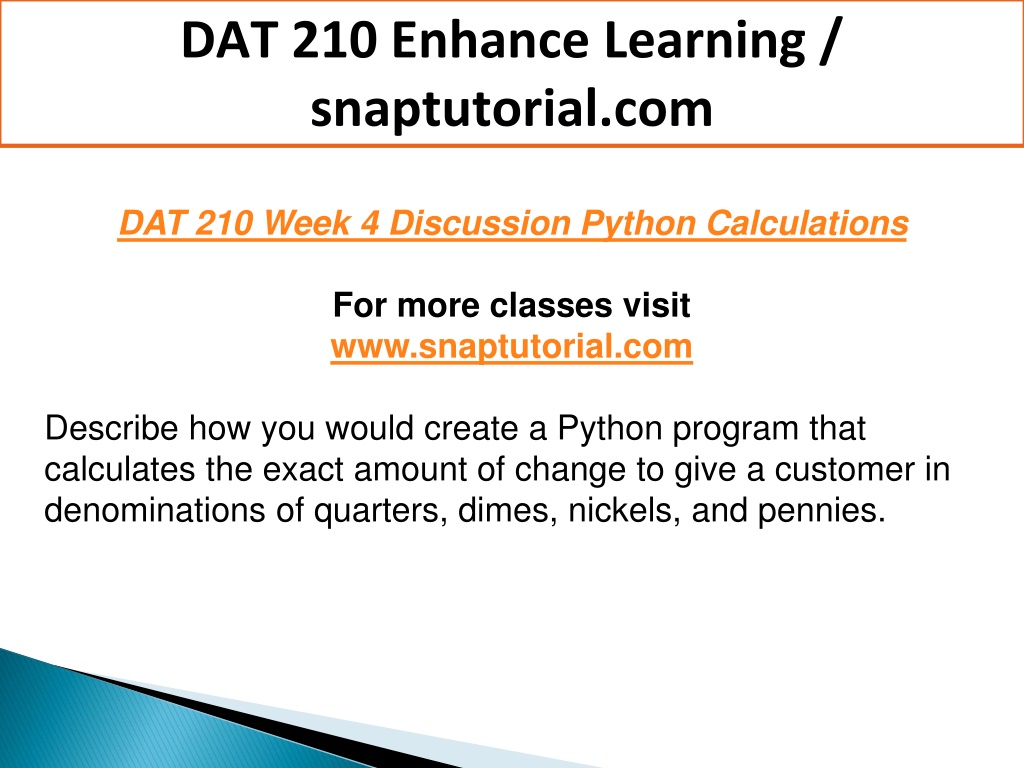 DAT 210 Enhance Learning / snaptutorial.com

DAT 210 Week 4 Discussion Python Calculations

For more classes visit
www.snaptutorial.com

Describe how you would create a Python program that calculates the exact amount of change to give a customer in denominations of quarters, dimes, nickels, and pennies.